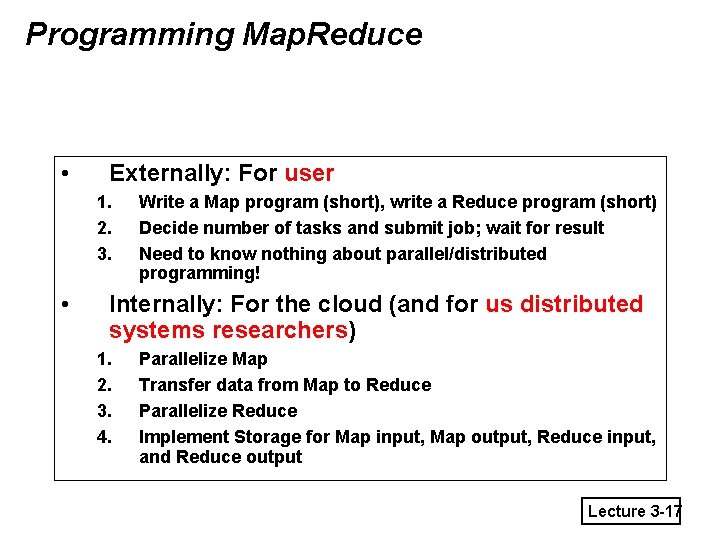 Programming MapReduce

• Externally: For user

1. Write a Map program (short), write a Reduce program (short)
2. Decide number of tasks and submit job; wait for result
3. Need to know nothing about parallel/distributed programming!

• Internally: For the cloud (and for us distributed systems researchers)

1. Parallelize Map
2. Transfer data from Map to Reduce
3. Parallelize Reduce
4. Implement Storage for Map input, Map output, Reduce input, and Reduce output

Lecture 3-17